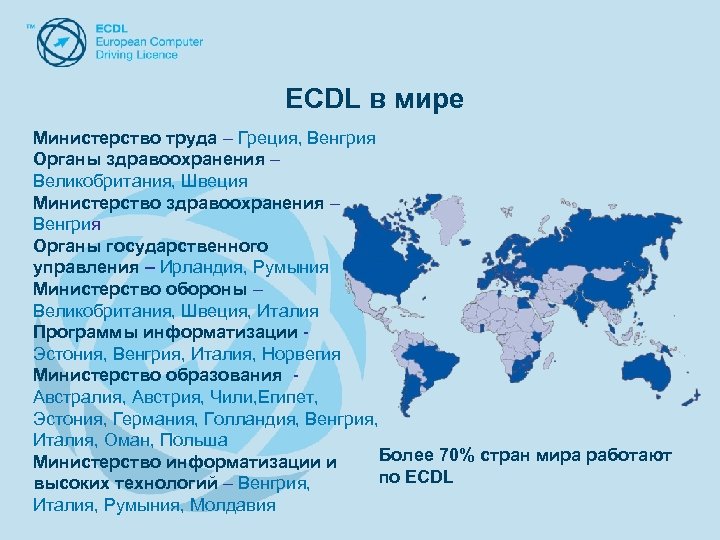 ™ ECDL European Computer Driving Licence

ECDL в мире

Министерство труда – Греция, Венгрия
Органы здравоохранения – Великобритания, Швеция
Министерство здравоохранения – Венгрия
Органы государственного управления – Ирландия, Румыния
Министерство обороны – Великобритания, Швеция, Италия
Программы информатизации - Эстония, Венгрия, Италия, Норвегия
Министерство образования - Австралия, Австрия, Чили,Египет, Эстония, Германия, Голландия, Венгрия, Италия, Оман, Польша
Министерство информатизации и высоких технологий – Венгрия, Италия, Румыния, Молдавия

Более 70% стран мира работают по ECDL